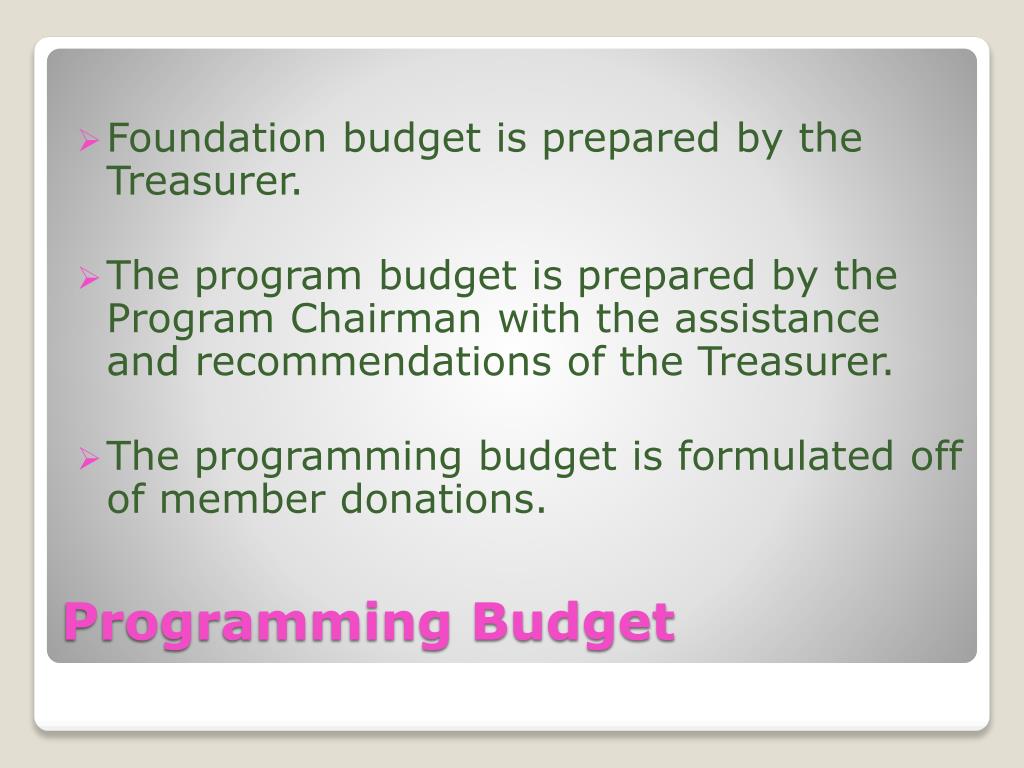 ➢ Foundation budget is prepared by the Treasurer.

➢ The program budget is prepared by the Program Chairman with the assistance and recommendations of the Treasurer.

➢ The programming budget is formulated off of member donations.

Programming Budget